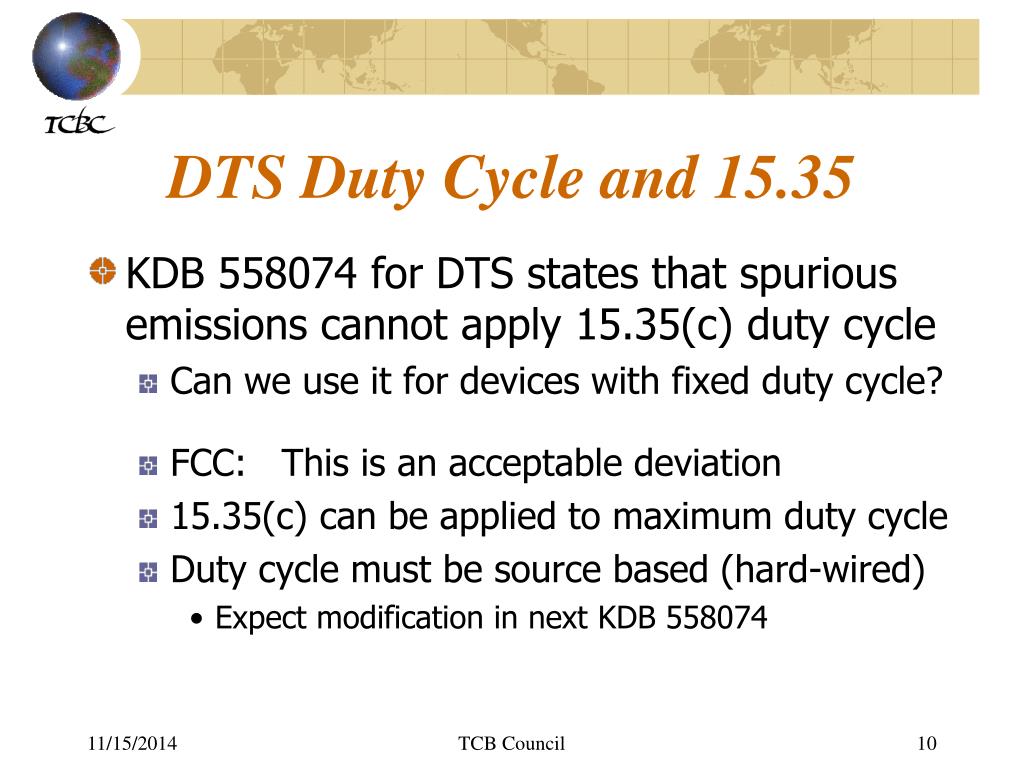 TCBC

DTS Duty Cycle and 15.35

KDB 558074 for DTS states that spurious emissions cannot apply 15.35(c) duty cycle

Can we use it for devices with fixed duty cycle?

FCC: This is an acceptable deviation

15.35(c) can be applied to maximum duty cycle

Duty cycle must be source based (hard-wired)

• Expect modification in next KDB 558074

11/15/2014 TCB Council 10